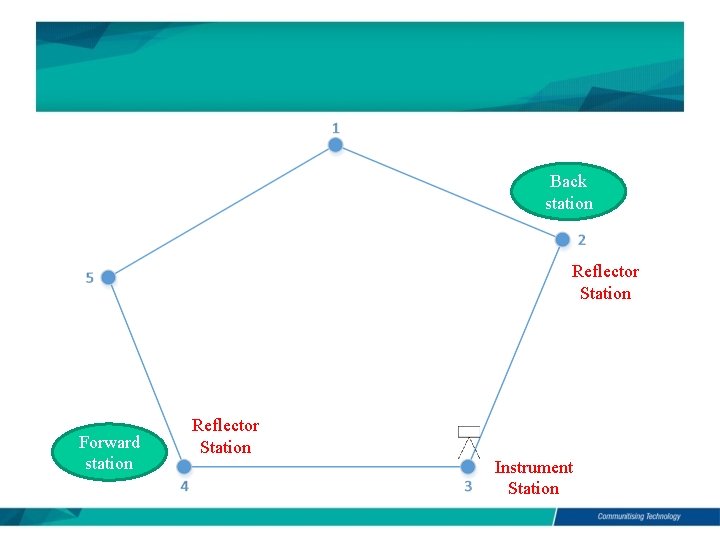 1

Back station

2

Reflector Station

5

Reflector Station

Forward station

4

3

Instrument Station

Communitising Technology